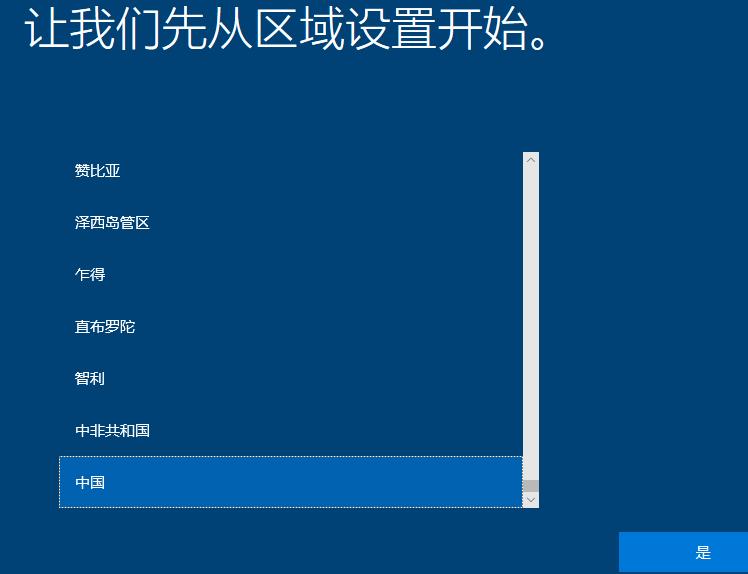 让我们先从区域设置开始。

赞比亚

泽西岛管区

乍得

直布罗陀

智利

中非共和国

中国

是